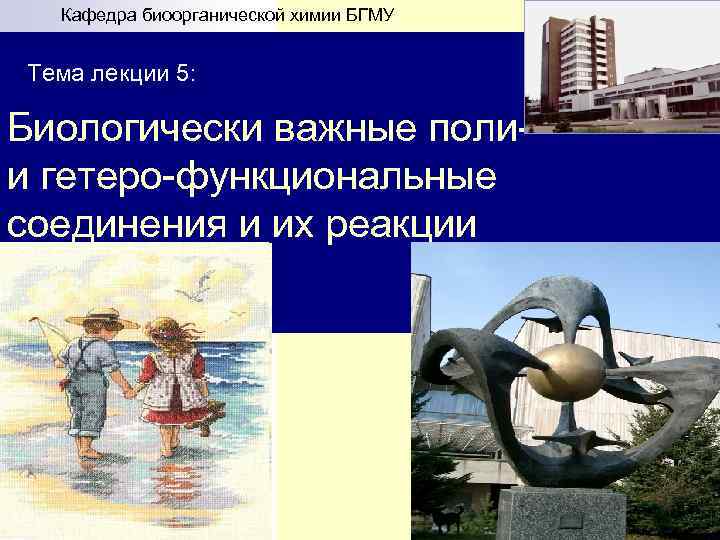 Кафедра биоорганической химии БГМУ

Тема лекции 5:

Биологически важные поли- и гетеро-функциональные соединения и их реакции